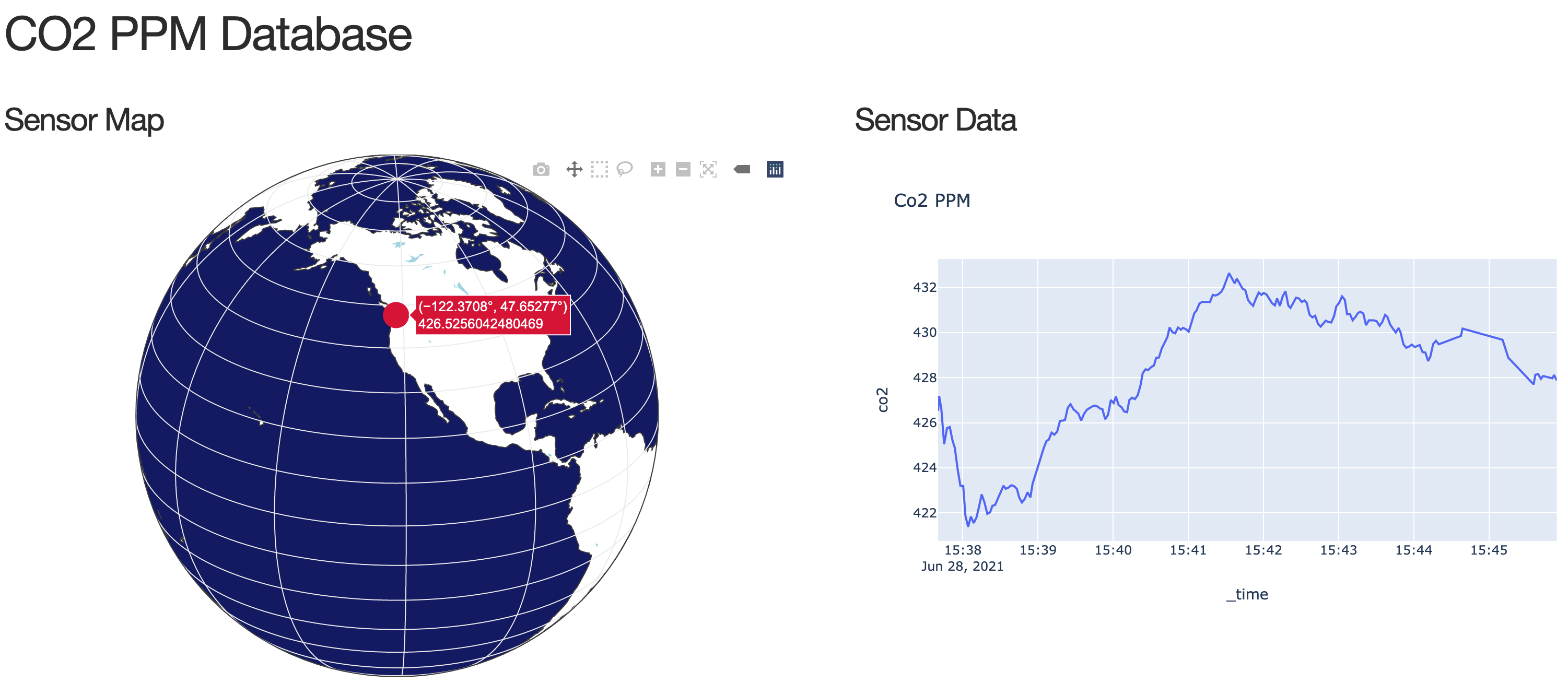 CO2 PPM Database

Sensor Map

(−122.3708°, 47.65277°)
426.5256042480469

Sensor Data

Co2 PPM

432
430
428
426
424
422

co2

15:38
Jun 28, 2021
15:39
15:40
15:41
15:42
15:43
15:44
15:45

_time